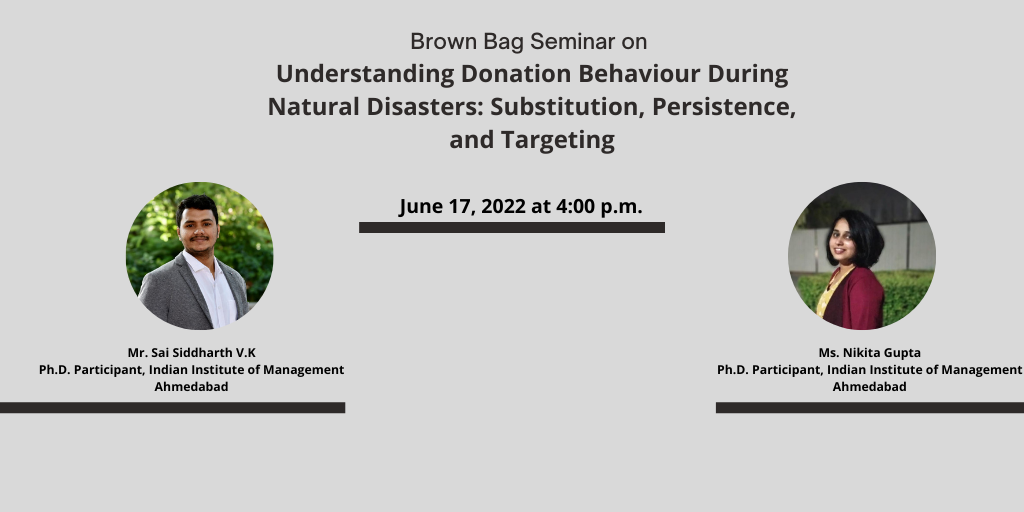 Brown Bag Seminar on
Understanding Donation Behaviour During Natural Disasters: Substitution, Persistence, and Targeting

June 17, 2022 at 4:00 p.m.

Mr. Sai Siddharth V.K
Ph.D. Participant, Indian Institute of Management Ahmedabad

Ms. Nikita Gupta
Ph.D. Participant, Indian Institute of Management Ahmedabad